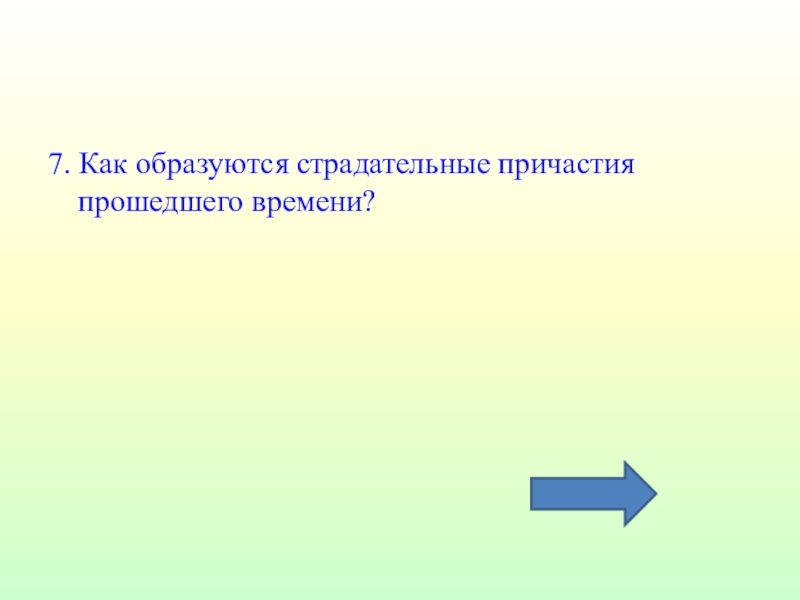 7. Как образуются страдательные причастия прошедшего времени?